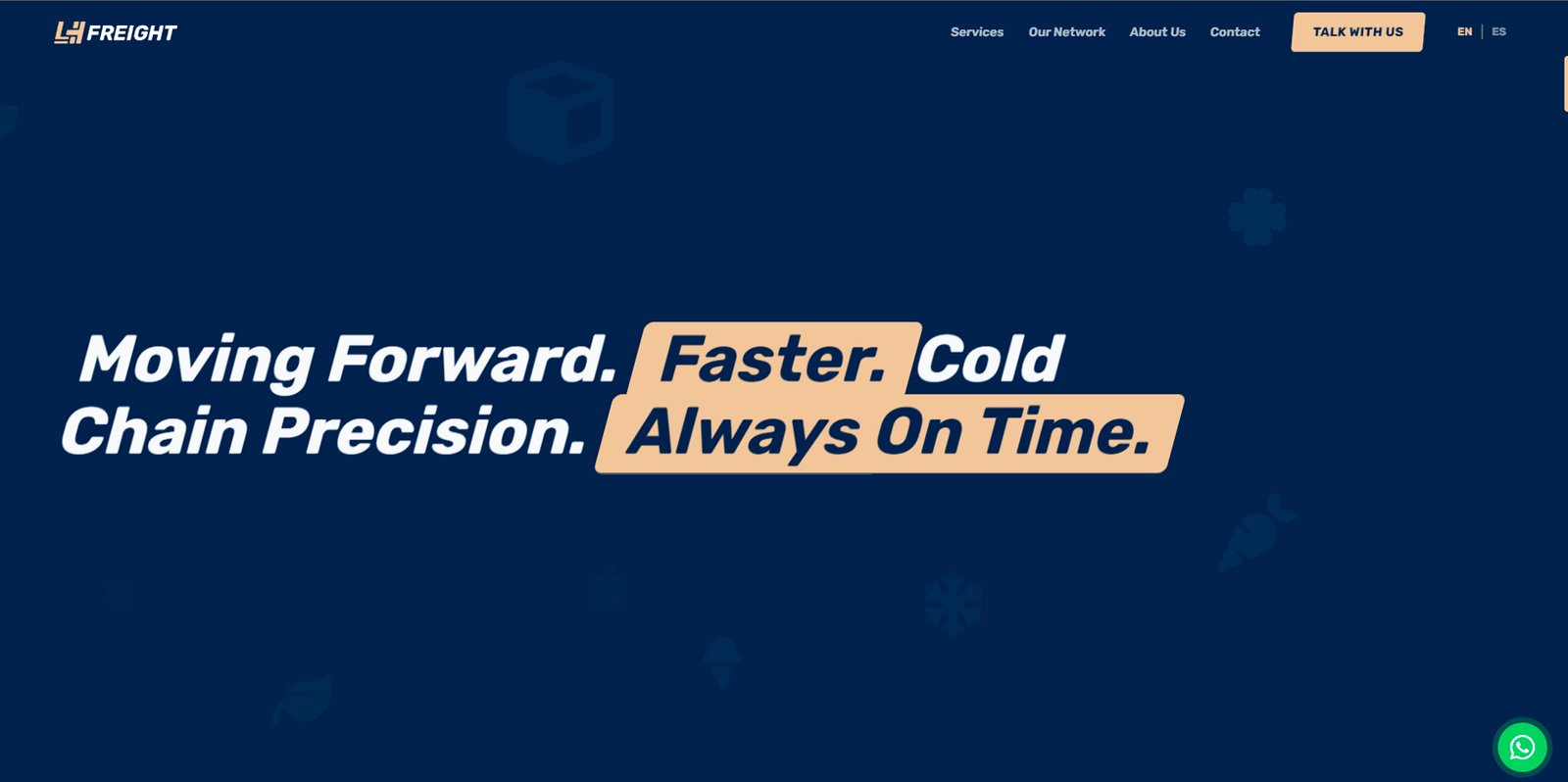 LH FREIGHT

Services Our Network About Us Contact TALK WITH US EN | ES

Moving Forward. Faster. Cold Chain Precision. Always On Time.